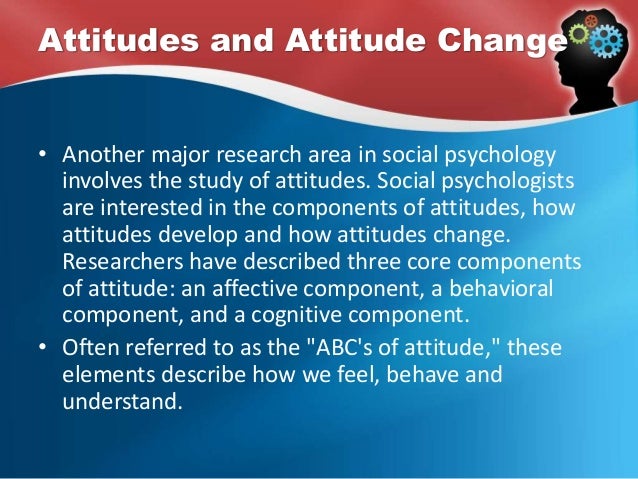 Attitudes and Attitude Change

• Another major research area in social psychology involves the study of attitudes. Social psychologists are interested in the components of attitudes, how attitudes develop and how attitudes change. Researchers have described three core components of attitude: an affective component, a behavioral component, and a cognitive component.

• Often referred to as the "ABC's of attitude," these elements describe how we feel, behave and understand.